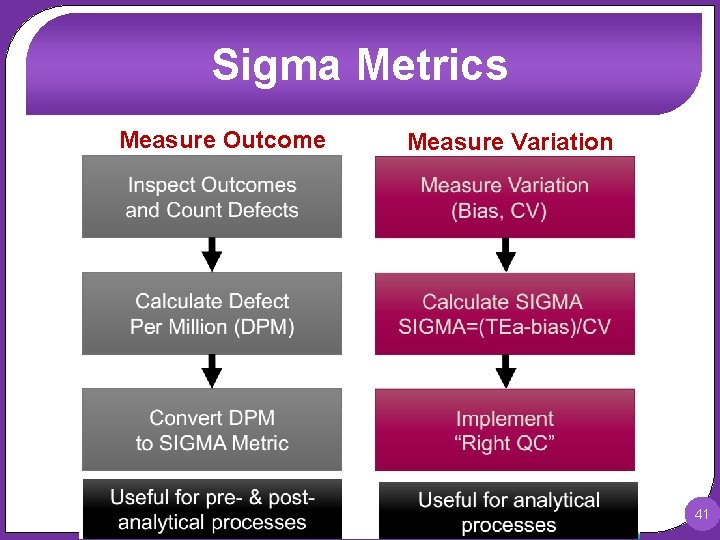 Sigma Metrics

Measure Outcome

Inspect Outcomes and Count Defects

Calculate Defect Per Million (DPM)

Convert DPM to SIGMA Metric

Useful for pre- & post-analytical processes

Measure Variation

Measure Variation (Bias, CV)

Calculate SIGMA SIGMA=(TEa-bias)/CV

Implement "Right QC"

Useful for analytical processes

41